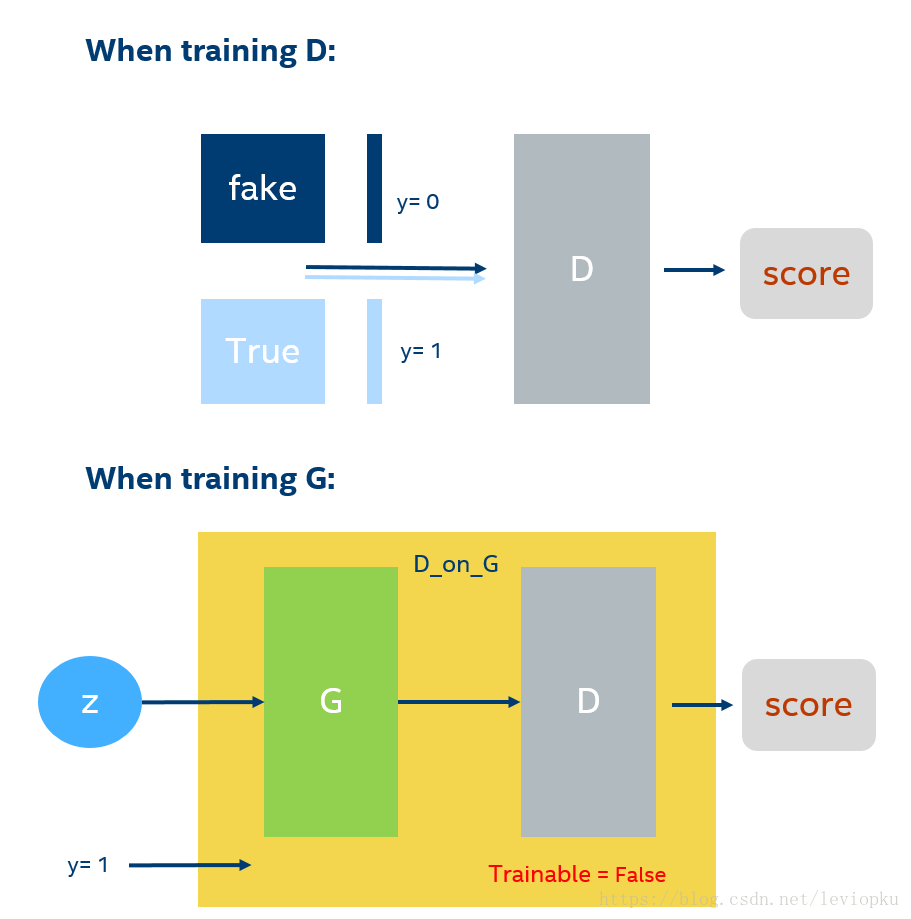 When training D:

fake

y= 0

True

y= 1

D

score

When training G:

D_on_G

z

G

D

score

y= 1

Trainable = False

https://blog.csdn.net/leviopku